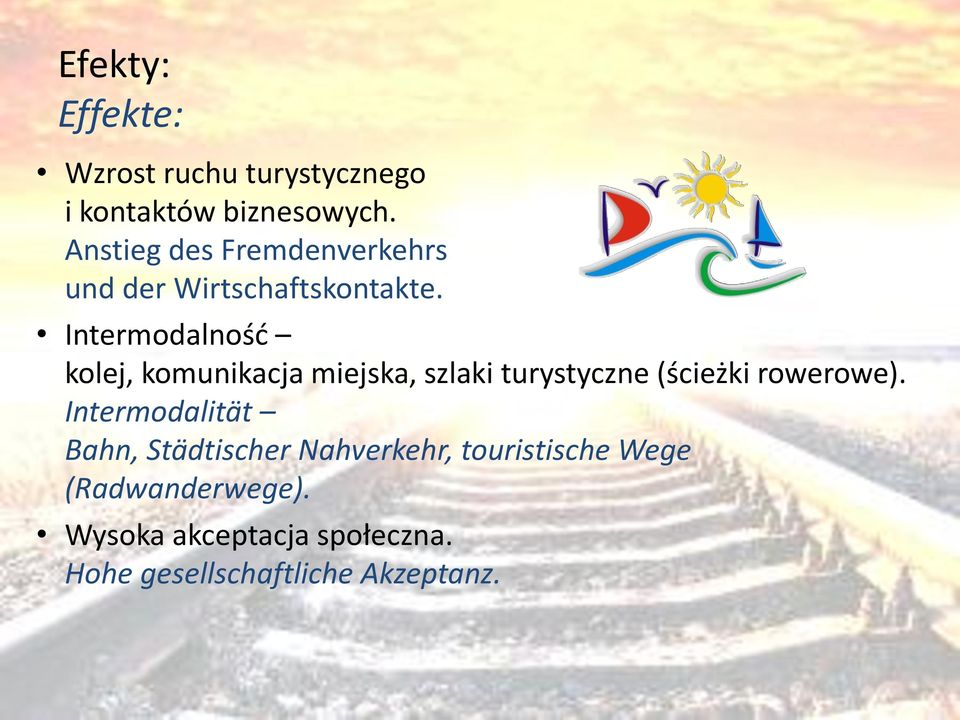 Efekty:
Effekte:

• Wzrost ruchu turystycznego i kontaktów biznesowych.
Anstieg des Fremdenverkehrs und der Wirtschaftskontakte.

• Intermodalność –
kolej, komunikacja miejska, szlaki turystyczne (ścieżki rowerowe).
Intermodalität –
Bahn, Städtischer Nahverkehr, touristische Wege (Radwanderwege).

• Wysoka akceptacja społeczna.
Hohe gesellschaftliche Akzeptanz.